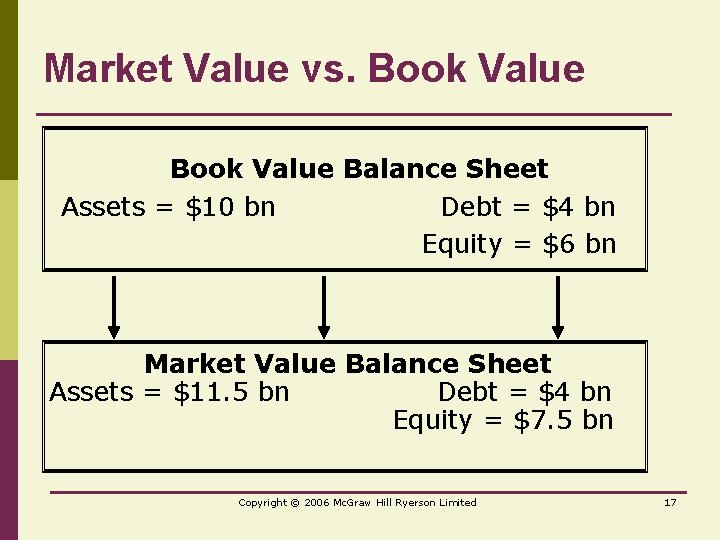 Market Value vs. Book Value

Book Value Balance Sheet

Assets = \$10 bn

Debt = \$4 bn

Equity = \$6 bn

Market Value Balance Sheet

Assets = \$11.5 bn

Debt = \$4 bn

Equity = \$7.5 bn

Copyright © 2006 McGraw Hill Ryerson Limited

17